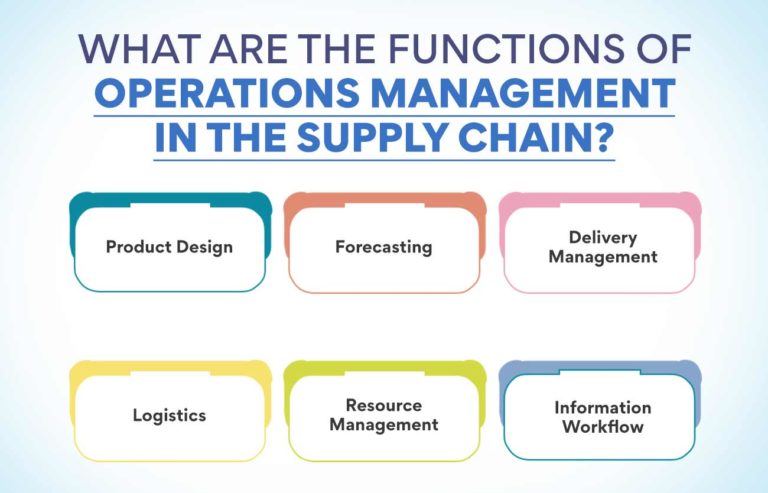 WHAT ARE THE FUNCTIONS OF OPERATIONS MANAGEMENT IN THE SUPPLY CHAIN?

Product Design

Forecasting

Delivery Management

Logistics

Resource Management

Information Workflow